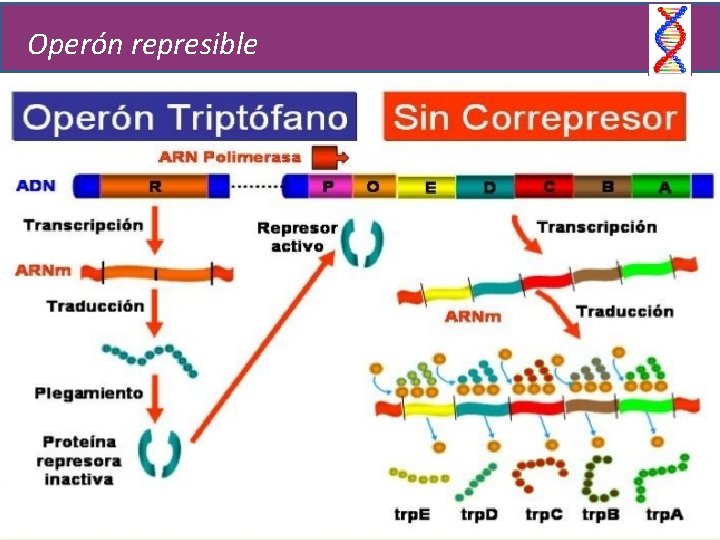 Operón represible

Operón Triptófano

Sin Correpresor

ARN Polimerasa

ADN

R

P O E D C B A

Transcripción

ARNm

Traducción

Plegamiento

Proteína represora inactiva

Represor activo

Transcripción

ARNm

Traducción

trpE trpD trpC trpB trpA